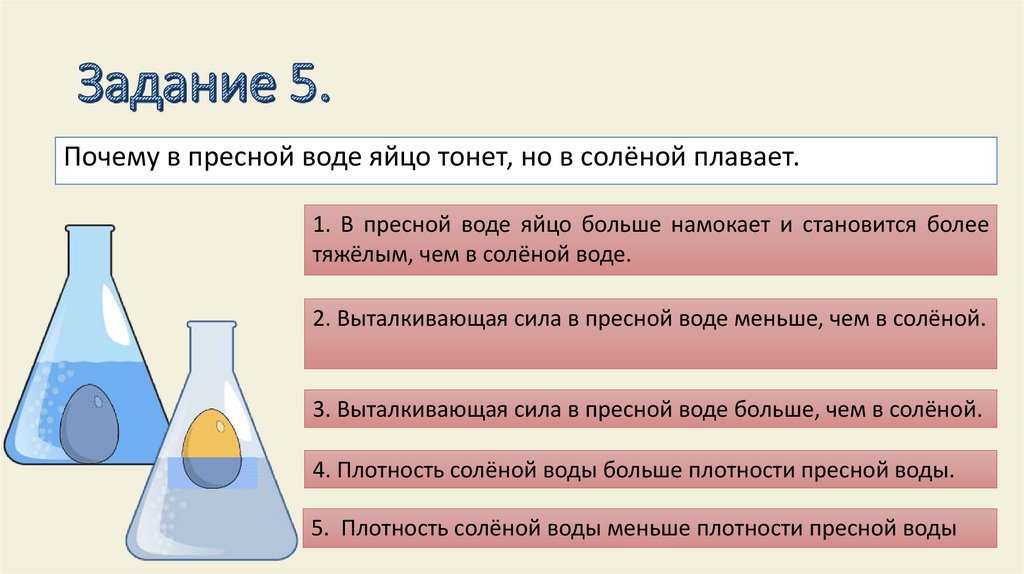 Задание 5.

Почему в пресной воде яйцо тонет, но в солёной плавает.

1. В пресной воде яйцо больше намокает и становится более тяжёлым, чем в солёной воде.

2. Выталкивающая сила в пресной воде меньше, чем в солёной.

3. Выталкивающая сила в пресной воде больше, чем в солёной.

4. Плотность солёной воды больше плотности пресной воды.

5. Плотность солёной воды меньше плотности пресной воды